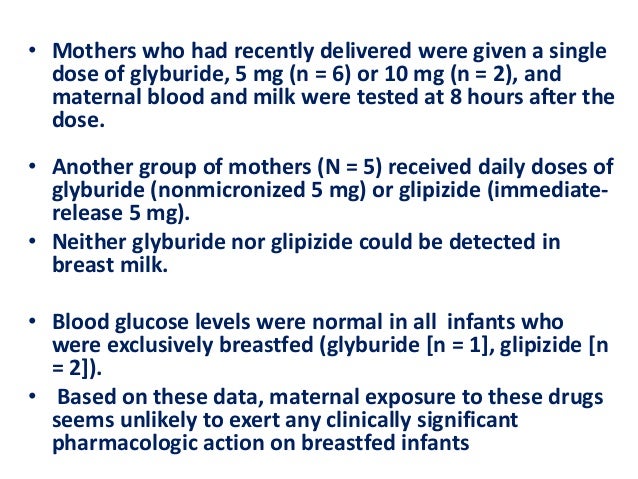 • Mothers who had recently delivered were given a single dose of glyburide, 5 mg (n = 6) or 10 mg (n = 2), and maternal blood and milk were tested at 8 hours after the dose.

• Another group of mothers (N = 5) received daily doses of glyburide (nonmicronized 5 mg) or glipizide (immediate-release 5 mg).

• Neither glyburide nor glipizide could be detected in breast milk.

• Blood glucose levels were normal in all infants who were exclusively breastfed (glyburide [n = 1], glipizide [n = 2]).

• Based on these data, maternal exposure to these drugs seems unlikely to exert any clinically significant pharmacologic action on breastfed infants